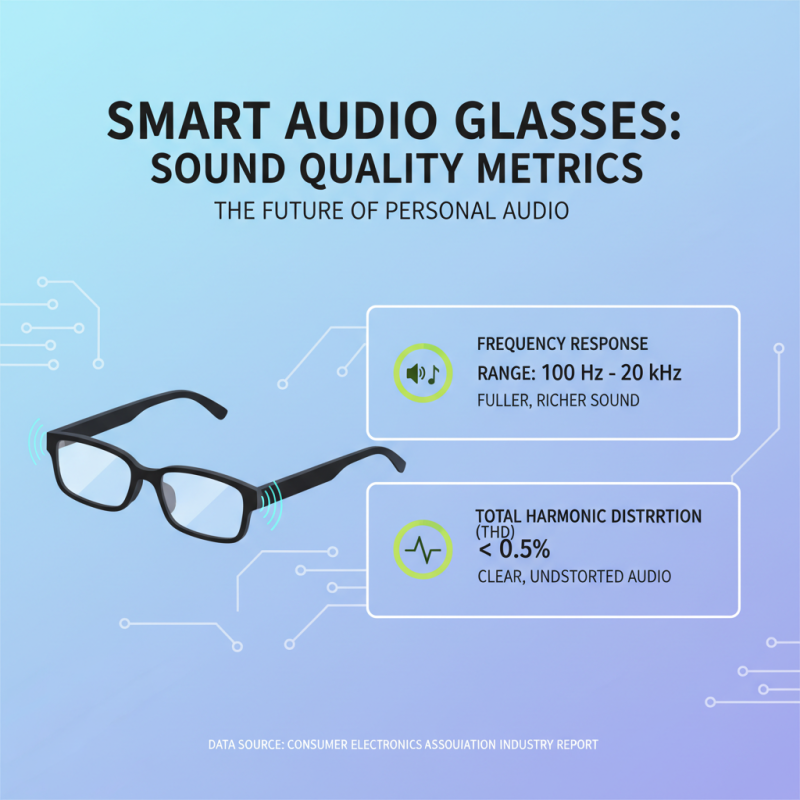 SMART AUDIO GLASSES:
SOUND QUALITY METRICS

THE FUTURE OF PERSONAL AUDIO

FREQUENCY RESPONSE
RANGE: 100 Hz - 20 kHz
FULLER, RICHER SOUND

TOTAL HARMONIC DISTRRTION (THD)
< 0.5%
CLEAR, UNDSTORTED AUDIO

DATA SOURCE: CONSUMER ELECTRONICS ASSOUIATION INDUSTRY REPORT